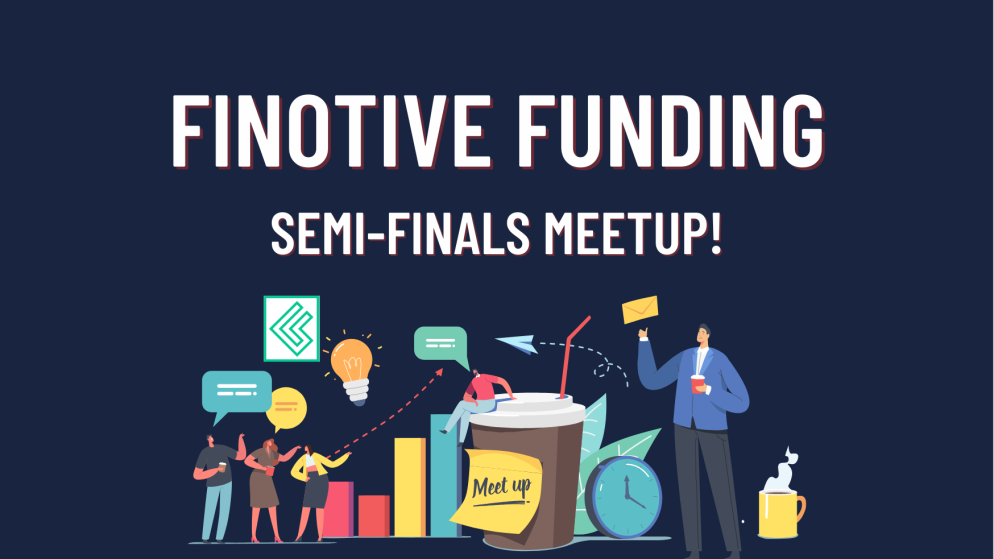 FINOTIVE FUNDING

SEMI-FINALS MEETUP!

Meet up